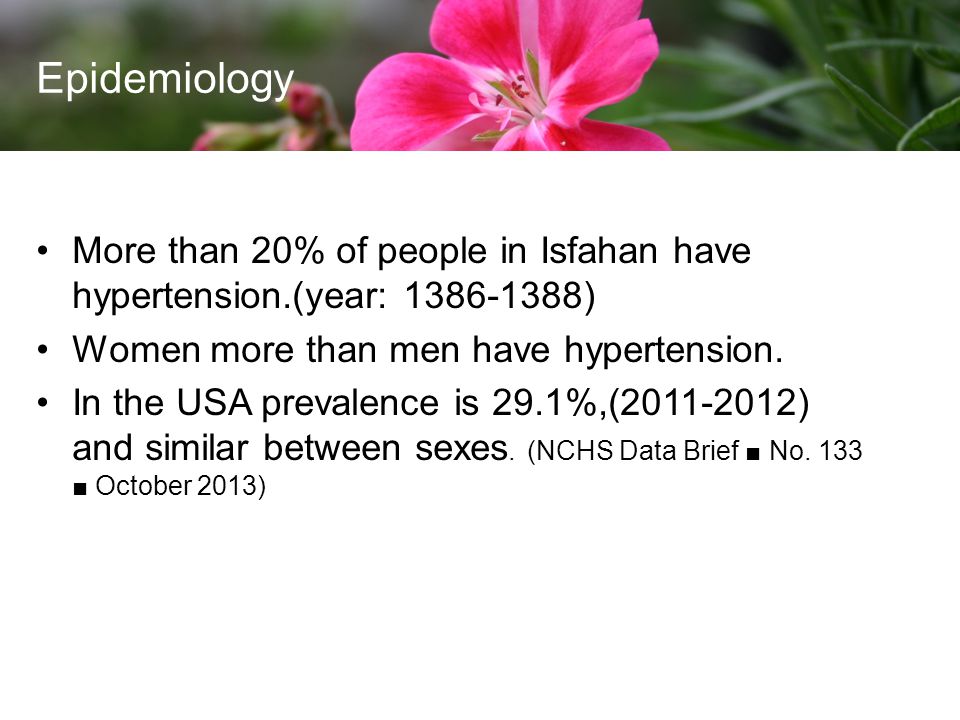 Epidemiology

• More than 20% of people in Isfahan have hypertension.(year: 1386-1388)

• Women more than men have hypertension.

• In the USA prevalence is 29.1%,(2011-2012) and similar between sexes. (NCHS Data Brief ■ No. 133 ■ October 2013)